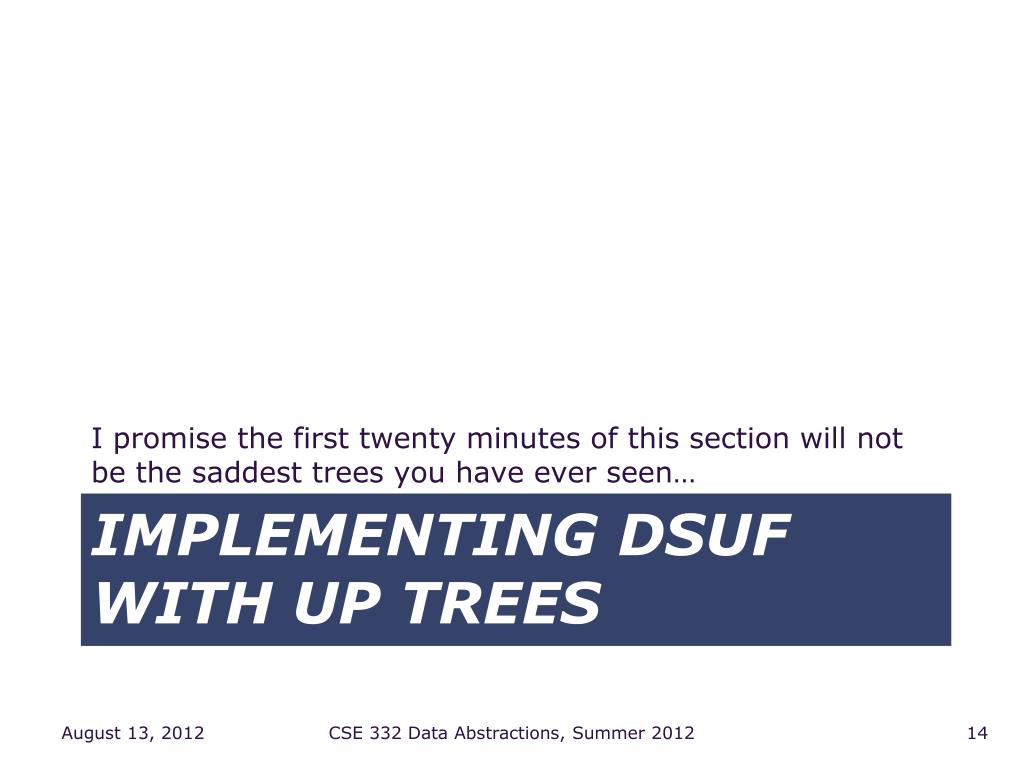 I promise the first twenty minutes of this section will not be the saddest trees you have ever seen…

IMPLEMENTING DSUF WITH UP TREES

August 13, 2012 CSE 332 Data Abstractions, Summer 2012 14